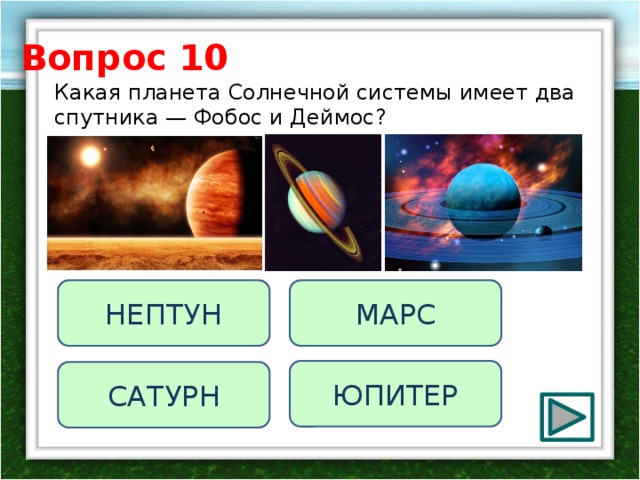 Вопрос 10

Какая планета Солнечной системы имеет два спутника — Фобос и Деймос?

НЕПТУН

МАРС

САТУРН

ЮПИТЕР